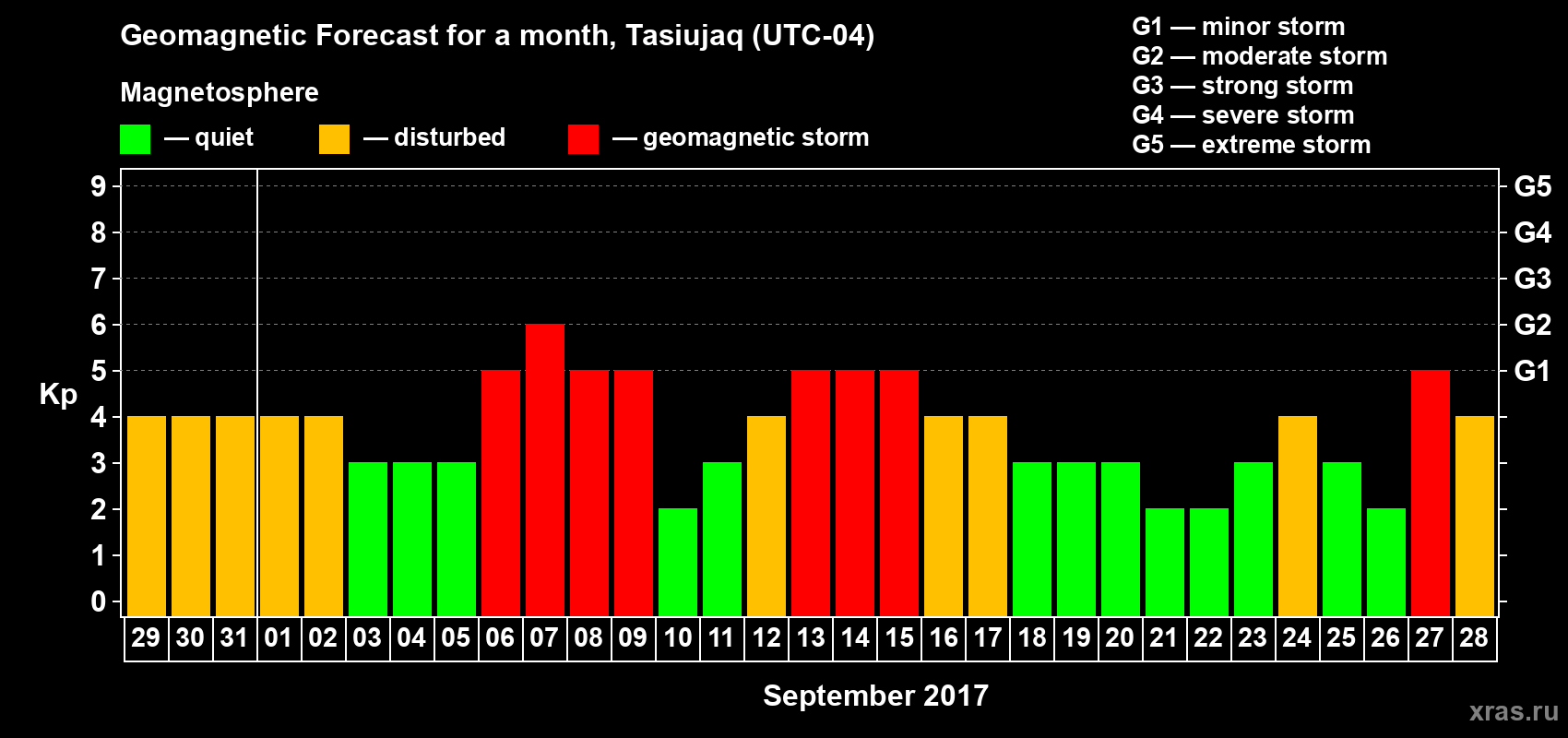 Geomagnetic Forecast for a month, Tasiujaq (UTC-04)

Magnetosphere

— quiet — disturbed — geomagnetic storm

G1 — minor storm
G2 — moderate storm
G3 — strong storm
G4 — severe storm
G5 — extreme storm

Kp

9
8
7
6
5
4
3
2
1
0

G5
G4
G3
G2
G1

29 30 31 01 02 03 04 05 06 07 08 09 10 11 12 13 14 15 16 17 18 19 20 21 22 23 24 25 26 27 28

September 2017

xras.ru